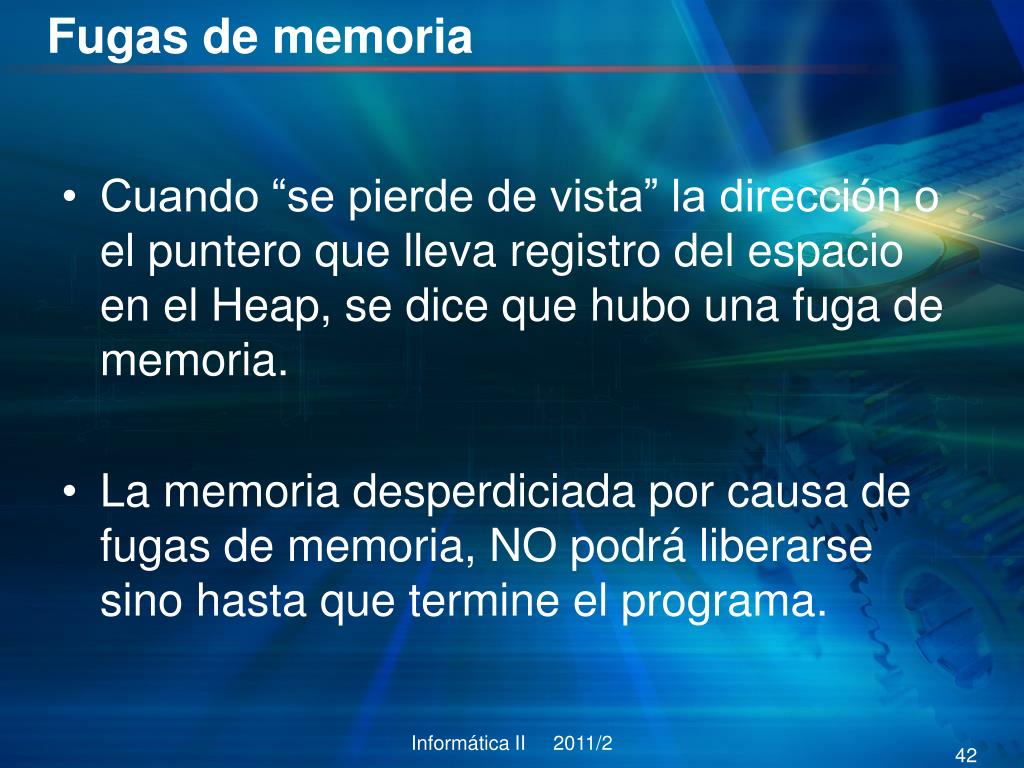 Fugas de memoria

• Cuando “se pierde de vista” la dirección o el puntero que lleva registro del espacio en el Heap, se dice que hubo una fuga de memoria.

• La memoria desperdiciada por causa de fugas de memoria, NO podrá liberarse sino hasta que termine el programa.

Informática II 2011/2

42